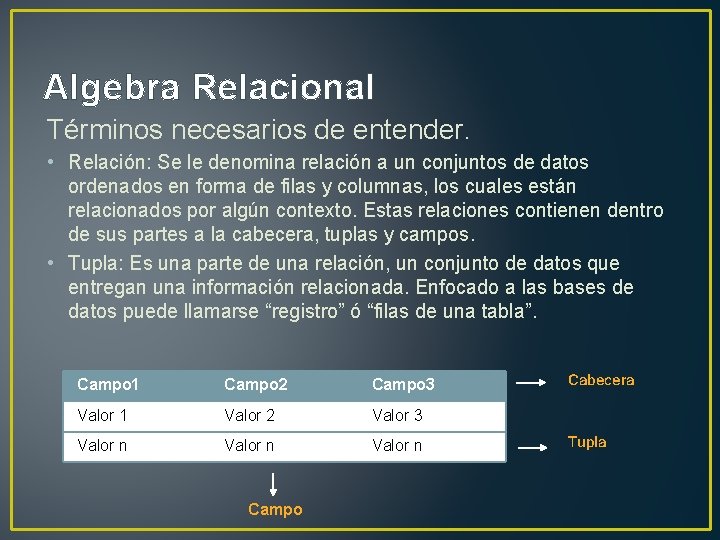 Algebra Relacional

Términos necesarios de entender.

• Relación: Se le denomina relación a un conjuntos de datos ordenados en forma de filas y columnas, los cuales están relacionados por algún contexto. Estas relaciones contienen dentro de sus partes a la cabecera, tuplas y campos.

• Tupla: Es una parte de una relación, un conjunto de datos que entregan una información relacionada. Enfocado a las bases de datos puede llamarse “registro” ó “filas de una tabla”.

| Campo1 | Campo2 | Campo3 |
|---|---|---|
| Valor 1 | Valor 2 | Valor 3 |
| Valor n | Valor n | Valor n |

Cabecera

Tupla

Campo